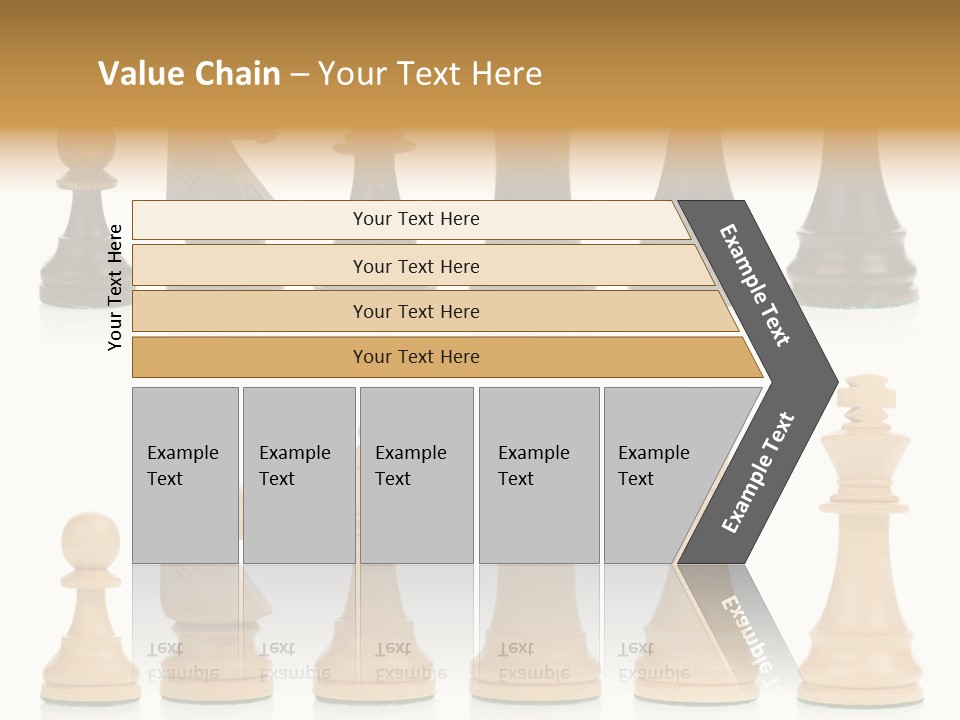 Value Chain – Your Text Here

Your Text Here

Your Text Here

Your Text Here

Your Text Here

Your Text Here

Example Text

Example Text

Example Text

Example Text

Example Text

Example Text

Example Text